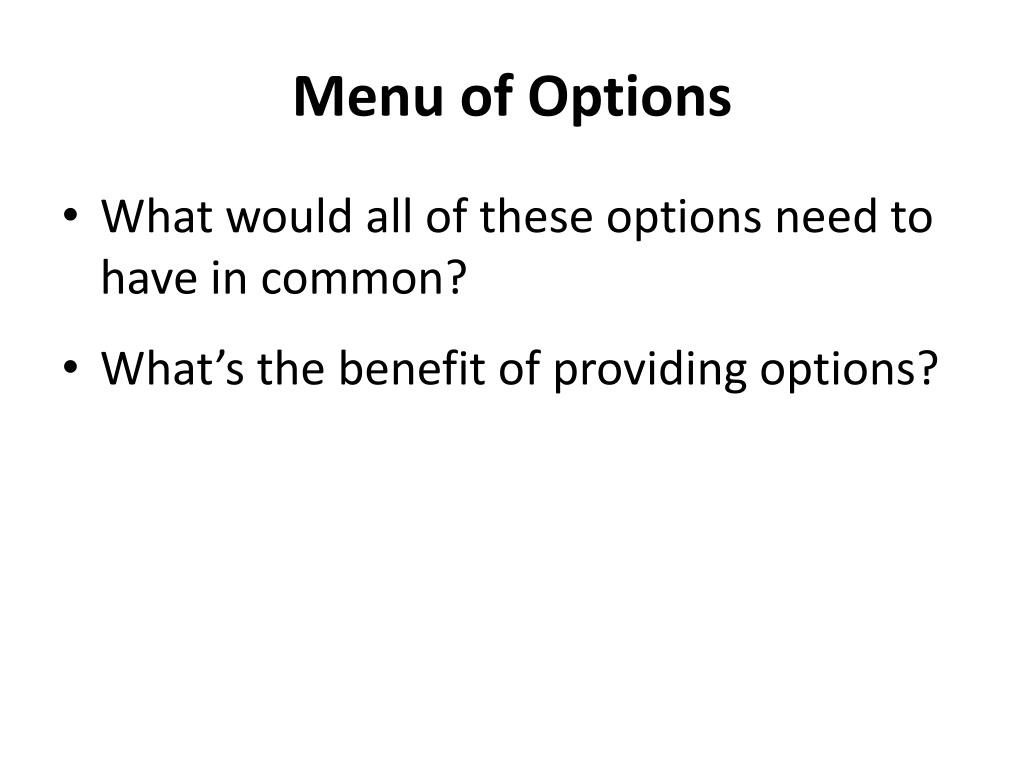 Menu of Options

• What would all of these options need to have in common?

• What’s the benefit of providing options?